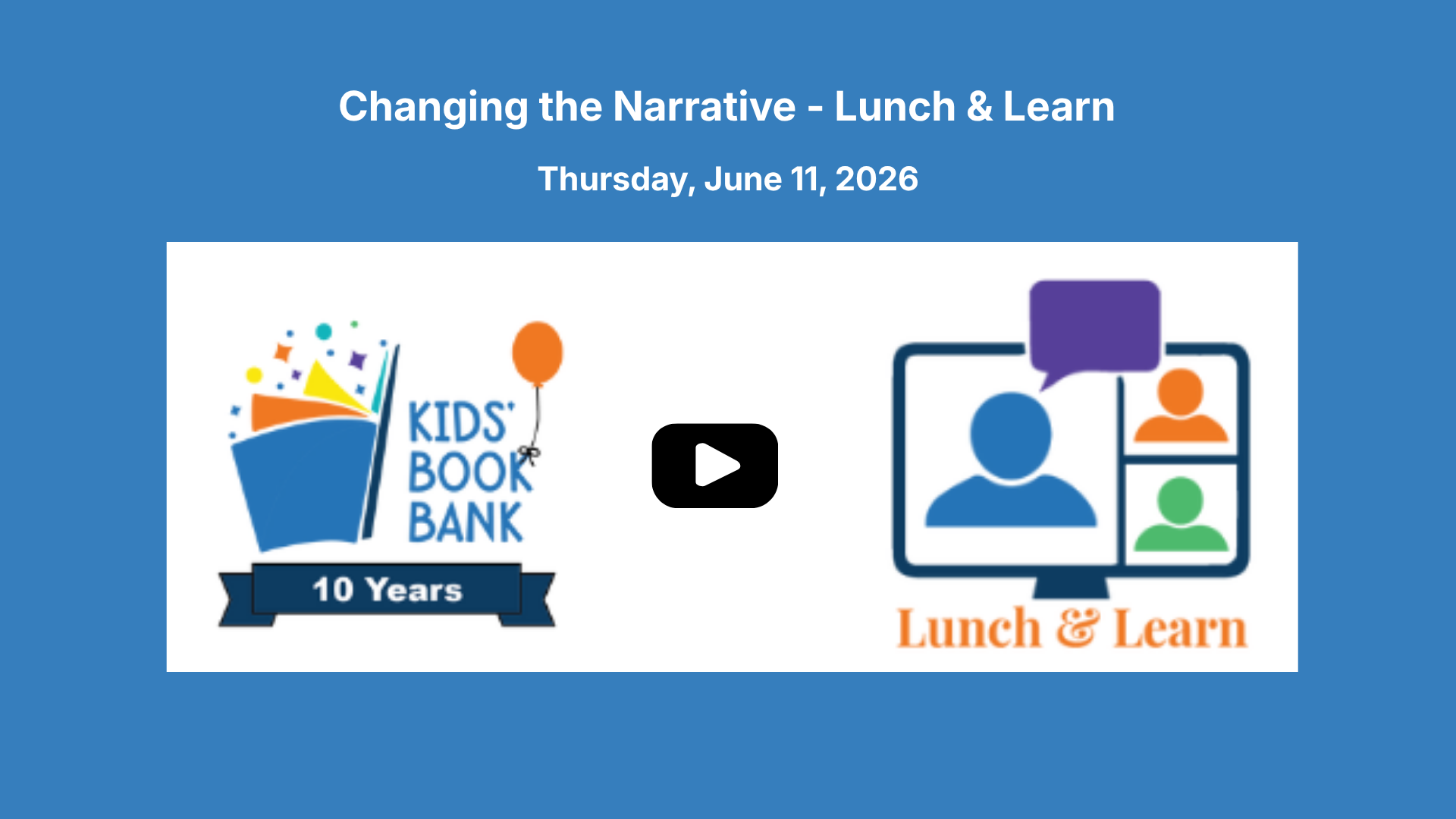 Changing the Narrative - Lunch & Learn

Thursday, June 11, 2026

KIDS' BOOK BANK

10 Years

Lunch & Learn